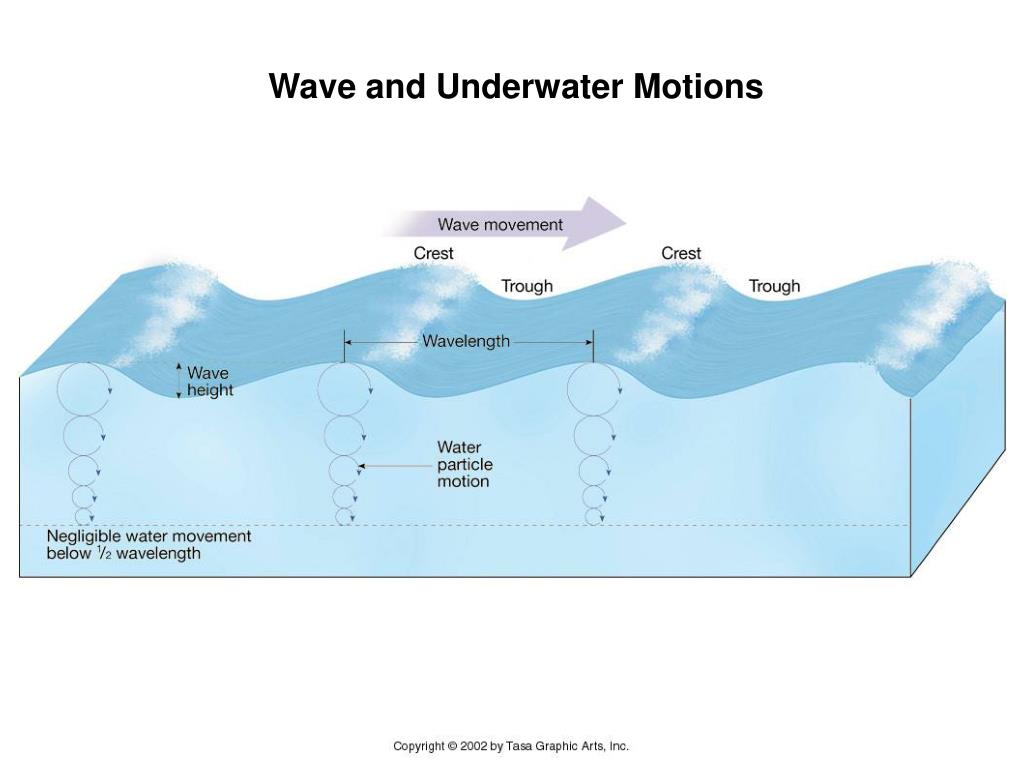 Wave and Underwater Motions

Wave movement

Crest

Trough

Crest

Trough

Wavelength

Wave height

Water particle motion

Negligible water movement below $\frac{1}{2}$ wavelength

Copyright © 2002 by Tasa Graphic Arts, Inc.